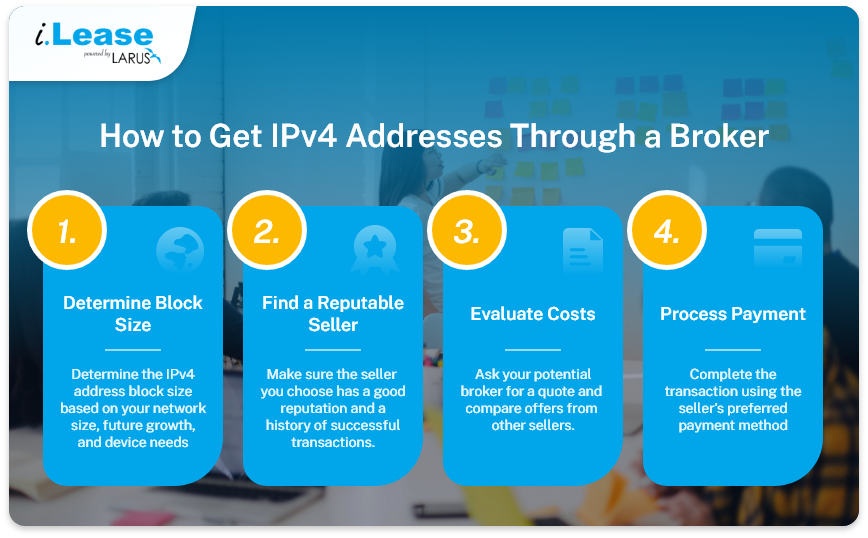 i.Lease
powered by LARUS

How to Get IPv4 Addresses Through a Broker

1.
Determine Block Size
Determine the IPv4 address block size based on your network size, future growth, and device needs

2.
Find a Reputable Seller
Make sure the seller you choose has a good reputation and a history of successful transactions.

3.
Evaluate Costs
Ask your potential broker for a quote and compare offers from other sellers.

4.
Process Payment
Complete the transaction using the seller's preferred payment method